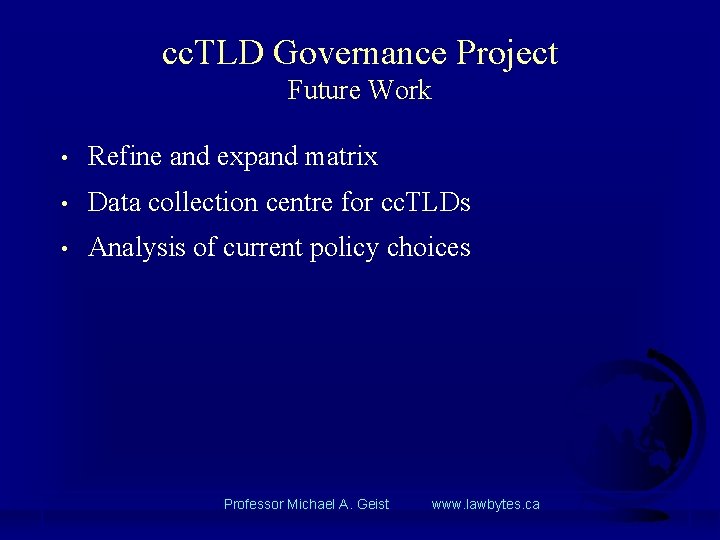 ccTLD Governance Project
Future Work

• Refine and expand matrix
• Data collection centre for ccTLDs
• Analysis of current policy choices

Professor Michael A. Geist www.lawbytes.ca